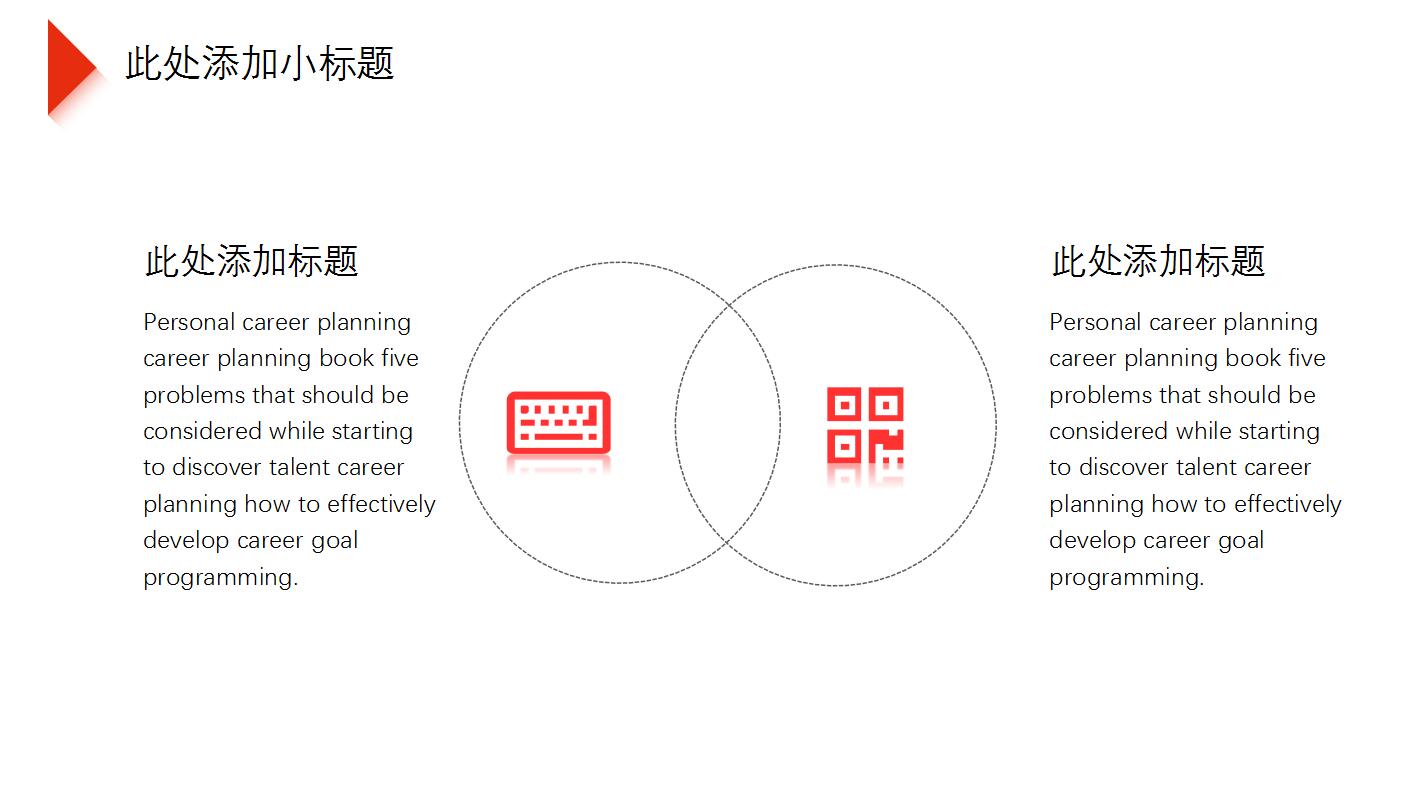 此处添加小标题

此处添加标题

Personal career planning career planning book five problems that should be considered while starting to discover talent career planning how to effectively develop career goal programming.

此处添加标题

Personal career planning career planning book five problems that should be considered while starting to discover talent career planning how to effectively develop career goal programming.